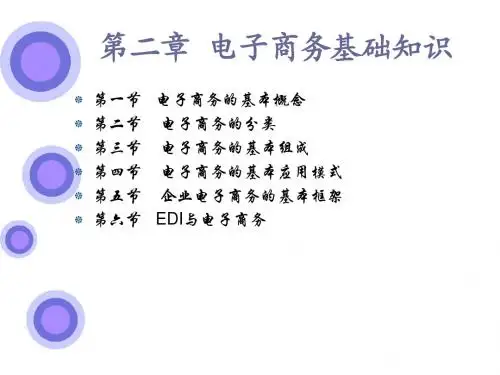 第二章 电子商务基础知识

第一节 电子商务的基本概念
第二节 电子商务的分类
第三节 电子商务的基本组成
第四节 电子商务的基本应用模式
第五节 企业电子商务的基本框架
第六节 EDI与电子商务